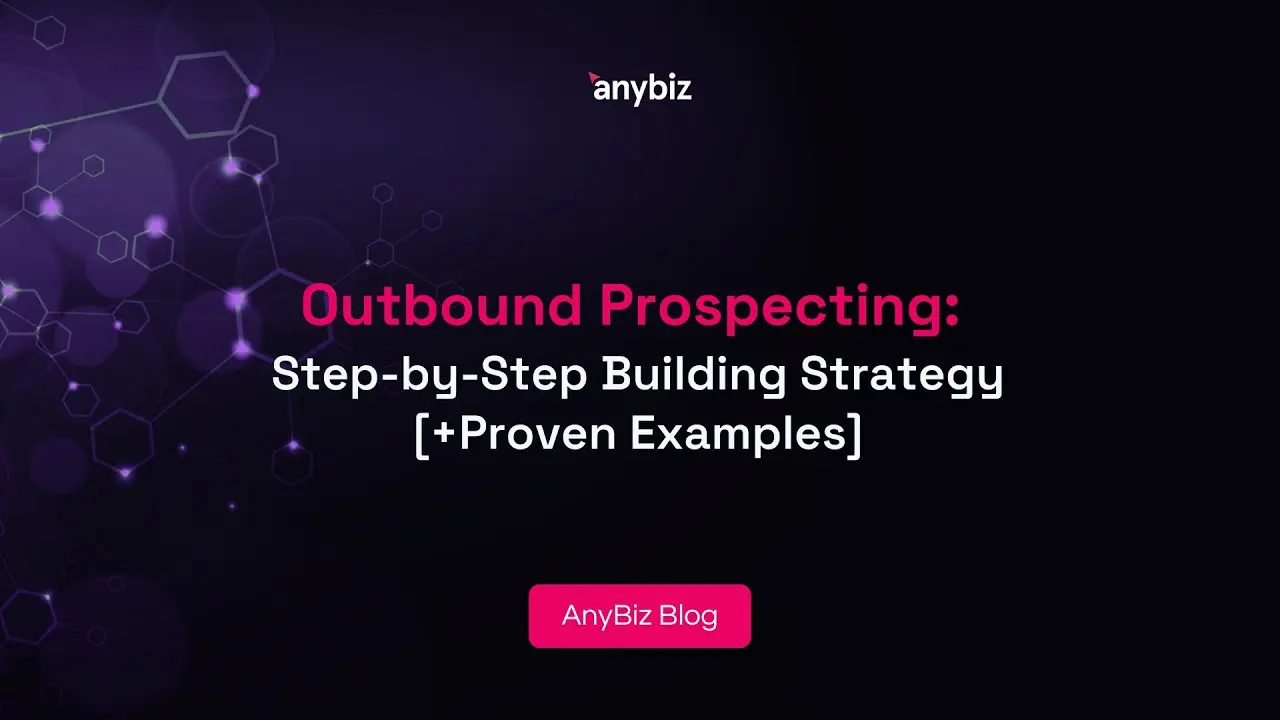 anybiz

Outbound Prospecting:
Step-by-Step Building Strategy
[+Proven Examples]

AnyBiz Blog